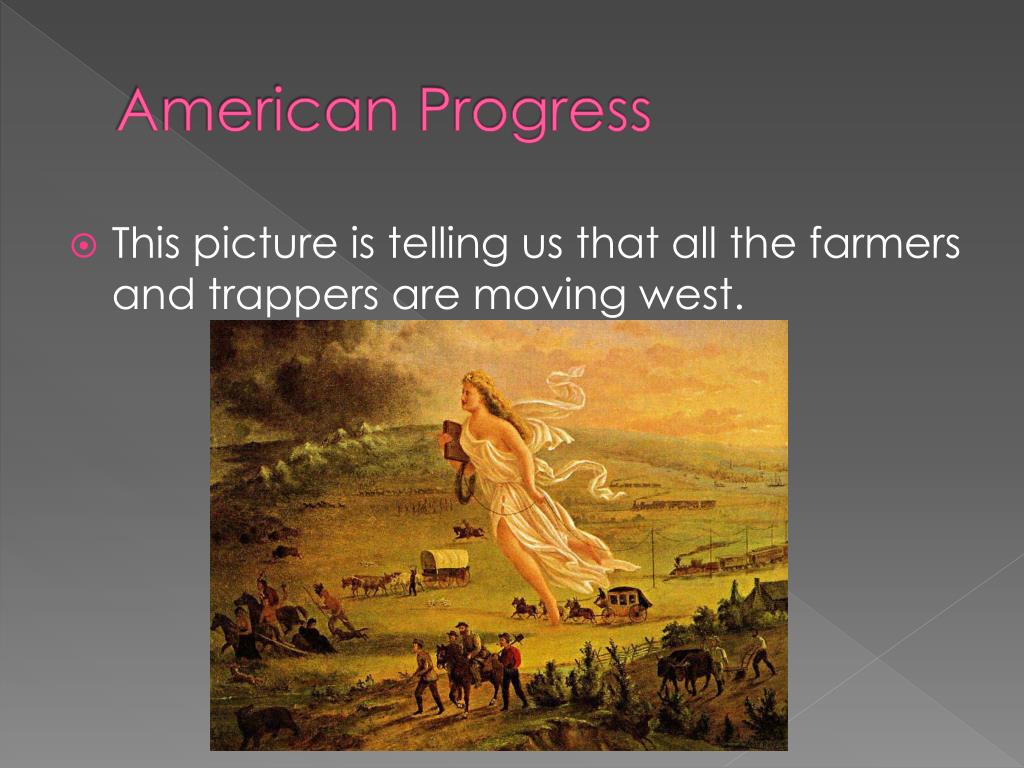 American Progress

This picture is telling us that all the farmers and trappers are moving west.